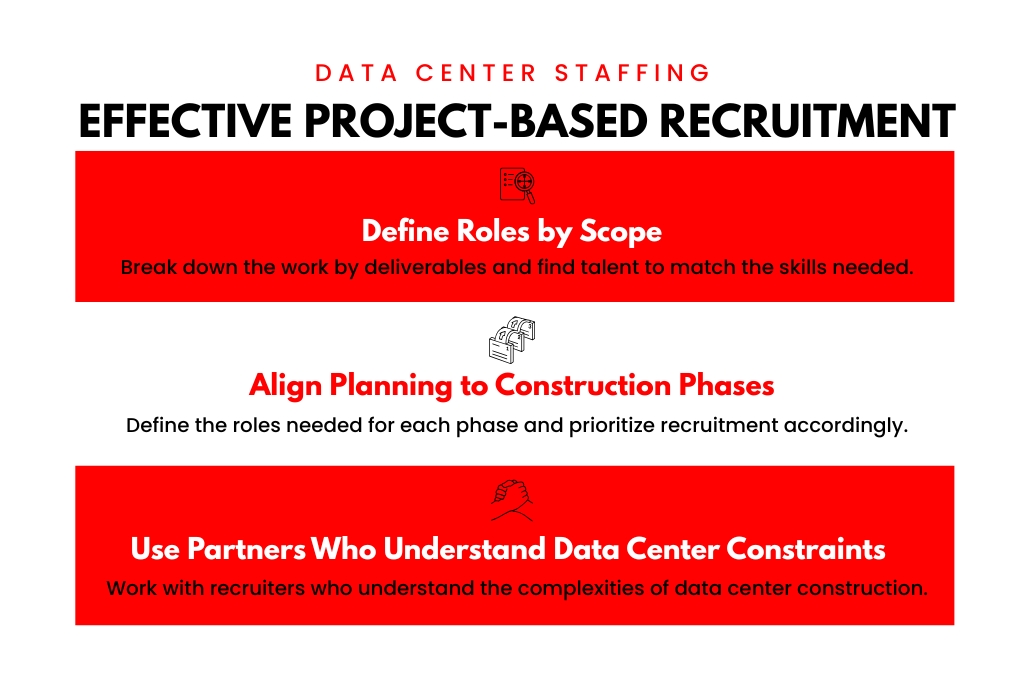 DATA CENTER STAFFING

EFFECTIVE PROJECT-BASED RECRUITMENT

Define Roles by Scope

Break down the work by deliverables and find talent to match the skills needed.

Align Planning to Construction Phases

Define the roles needed for each phase and prioritize recruitment accordingly.

Use Partners Who Understand Data Center Constraints

Work with recruiters who understand the complexities of data center construction.